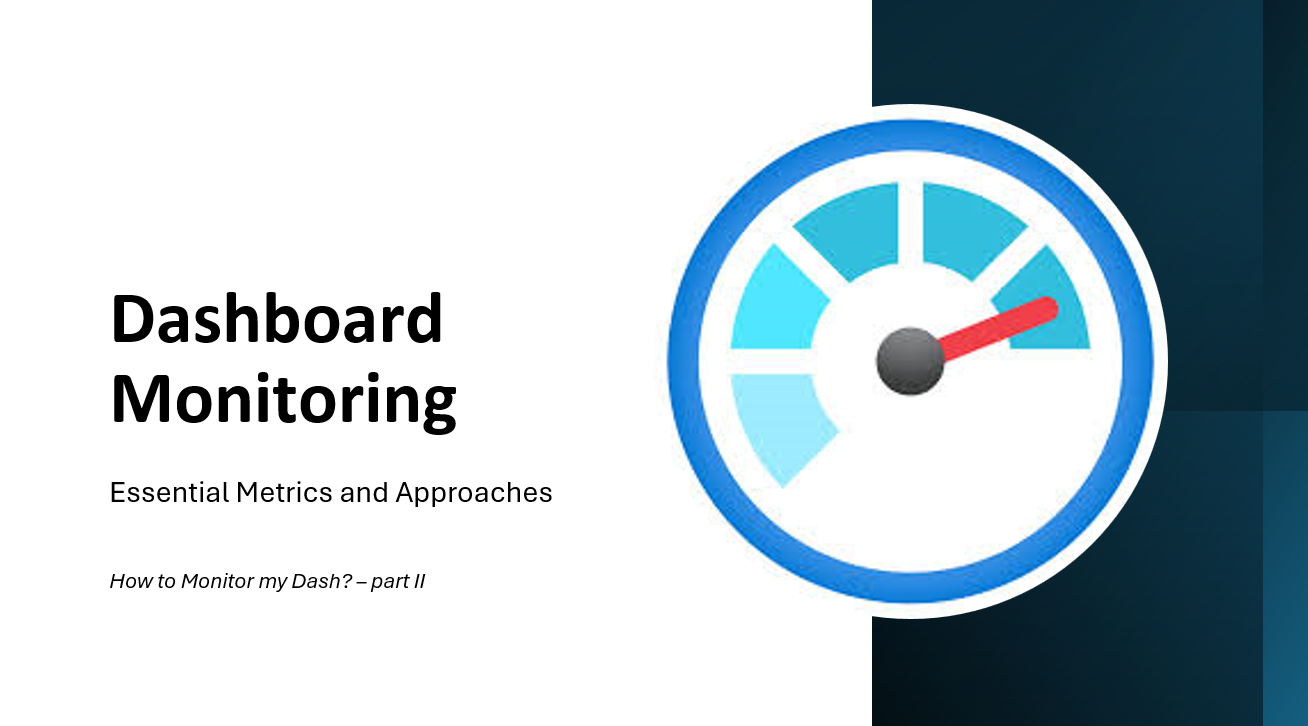 Dashboard Monitoring

Essential Metrics and Approaches

How to Monitor my Dash? – part II